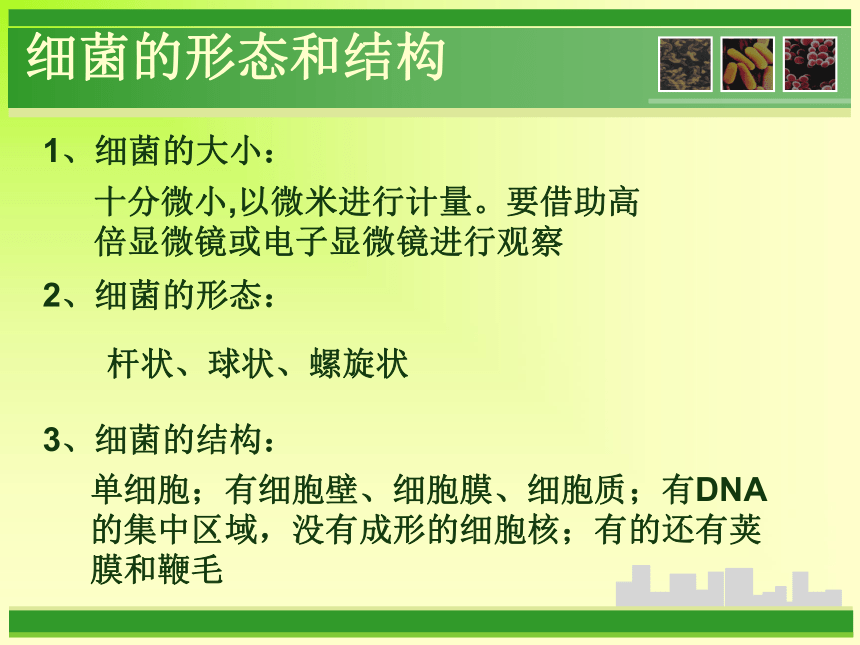 细菌的形态和结构

1、细菌的大小：

十分微小,以微米进行计量。要借助高倍显微镜或电子显微镜进行观察

2、细菌的形态：

杆状、球状、螺旋状

3、细菌的结构：

单细胞；有细胞壁、细胞膜、细胞质；有DNA的集中区域，没有成形的细胞核；有的还有荚膜和鞭毛